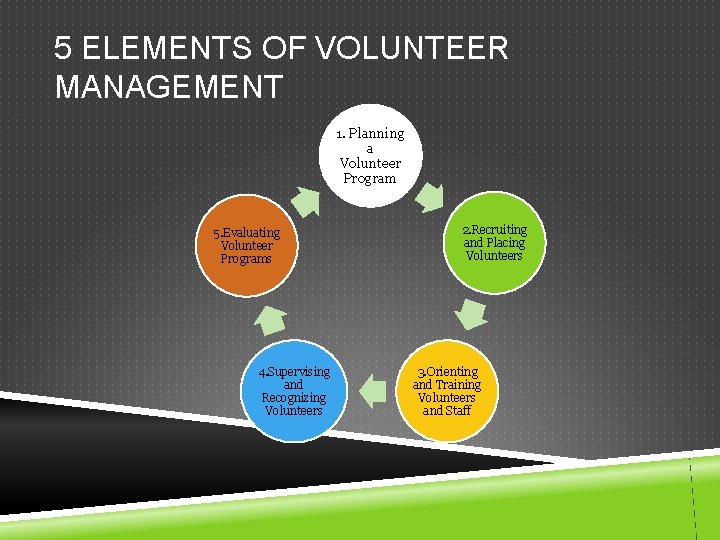 5 ELEMENTS OF VOLUNTEER MANAGEMENT

1. Planning a Volunteer Program

2.Recruiting and Placing Volunteers

3.Orienting and Training Volunteers and Staff

4.Supervising and Recognizing Volunteers

5.Evaluating Volunteer Programs